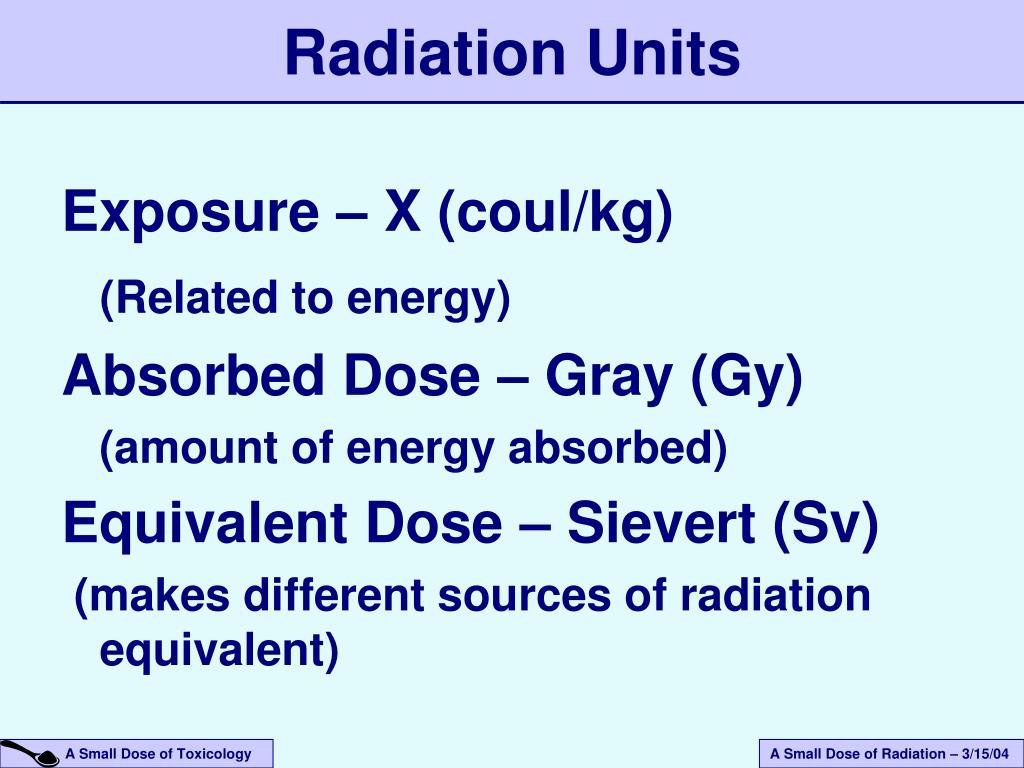 Radiation Units

Exposure – X (coul/kg)

(Related to energy)

Absorbed Dose – Gray (Gy)

(amount of energy absorbed)

Equivalent Dose – Sievert (Sv)

(makes different sources of radiation equivalent)

A Small Dose of Toxicology

A Small Dose of Radiation – 3/15/04